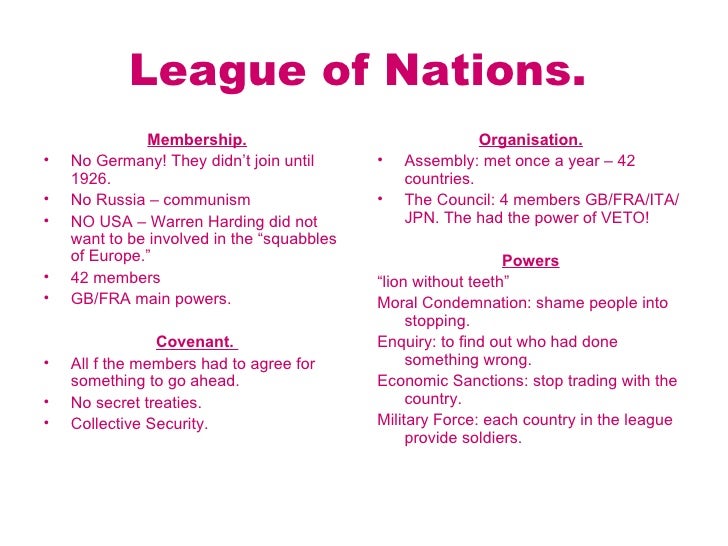 League of Nations.

Membership.
• No Germany! They didn't join until 1926.
• No Russia – communism
• NO USA – Warren Harding did not want to be involved in the "squabbles of Europe."
• 42 members
• GB/FRA main powers.

Covenant.
• All f the members had to agree for something to go ahead.
• No secret treaties.
• Collective Security.

Organisation.
• Assembly: met once a year – 42 countries.
• The Council: 4 members GB/FRA/ITA/JPN. The had the power of VETO!

Powers
"lion without teeth"
Moral Condemnation: shame people into stopping.
Enquiry: to find out who had done something wrong.
Economic Sanctions: stop trading with the country.
Military Force: each country in the league provide soldiers.